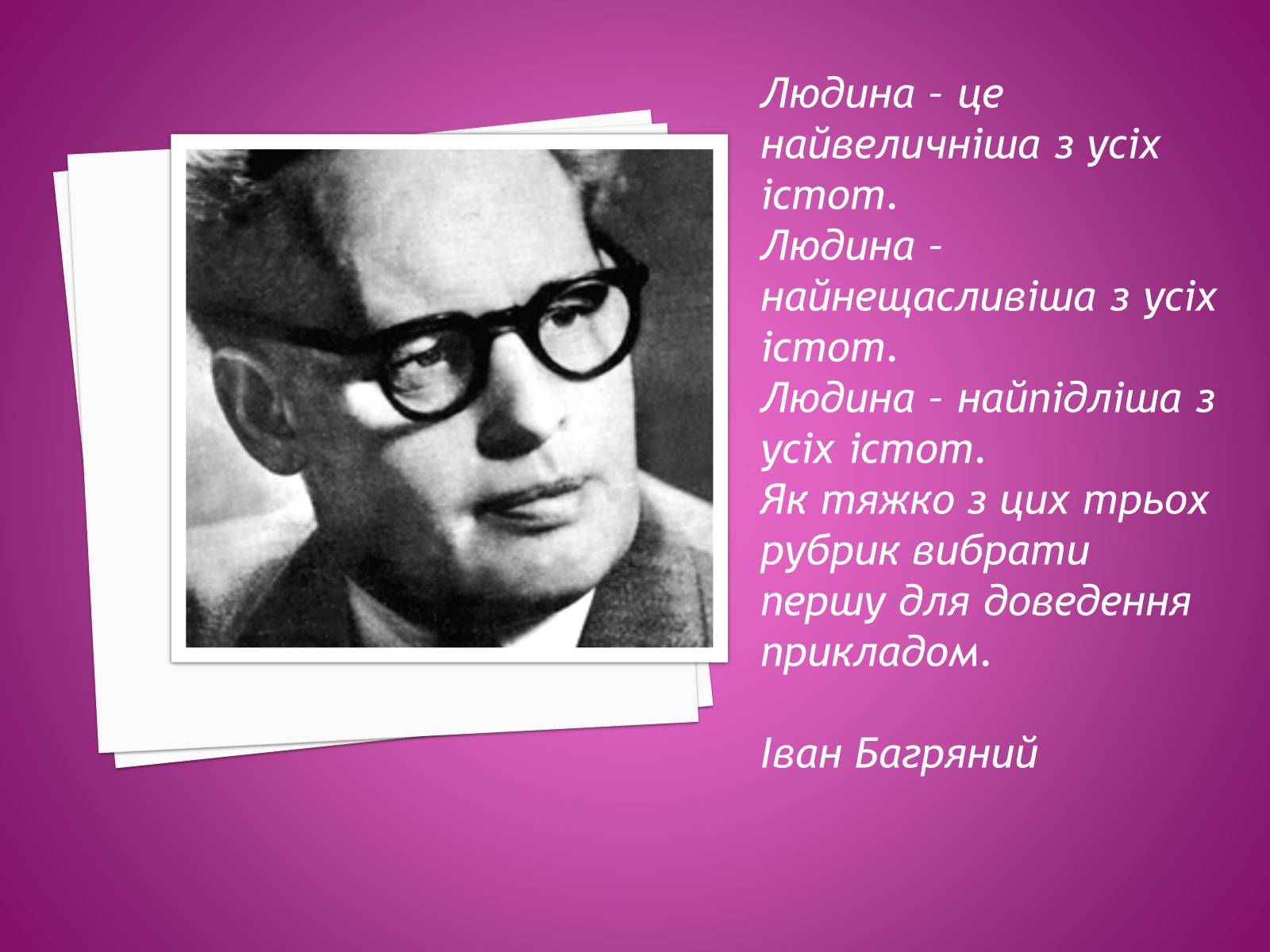 Людина – це найвеличніша з усіх істот.
Людина – найнещасливіша з усіх істот.
Людина – найпідліша з усіх істот.
Як тяжко з цих трьох рубрик вибрати першу для доведення прикладом.

Іван Багряний